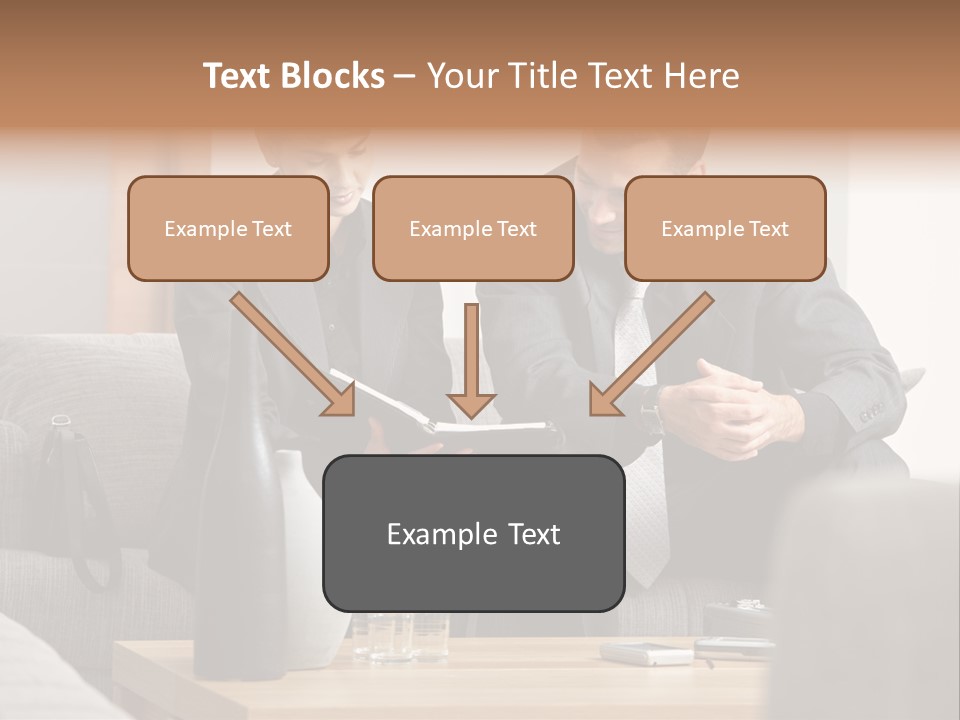 Text Blocks – Your Title Text Here

Example Text

Example Text

Example Text

Example Text